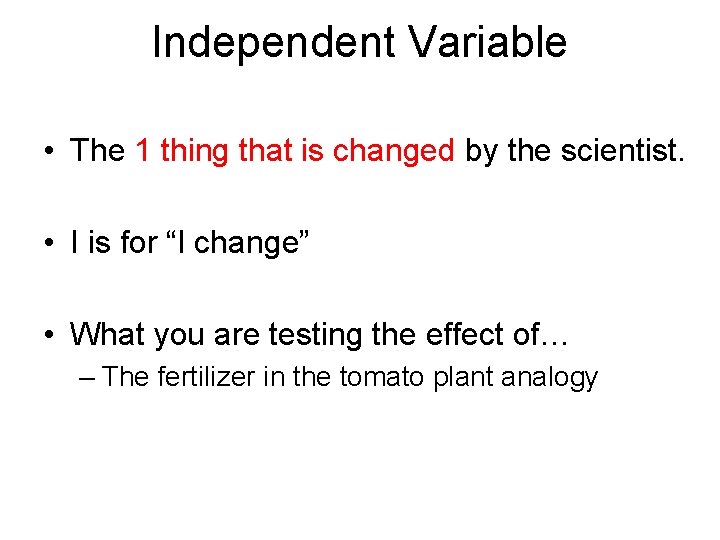 Independent Variable

• The 1 thing that is changed by the scientist.

• I is for “I change”

• What you are testing the effect of…
– The fertilizer in the tomato plant analogy